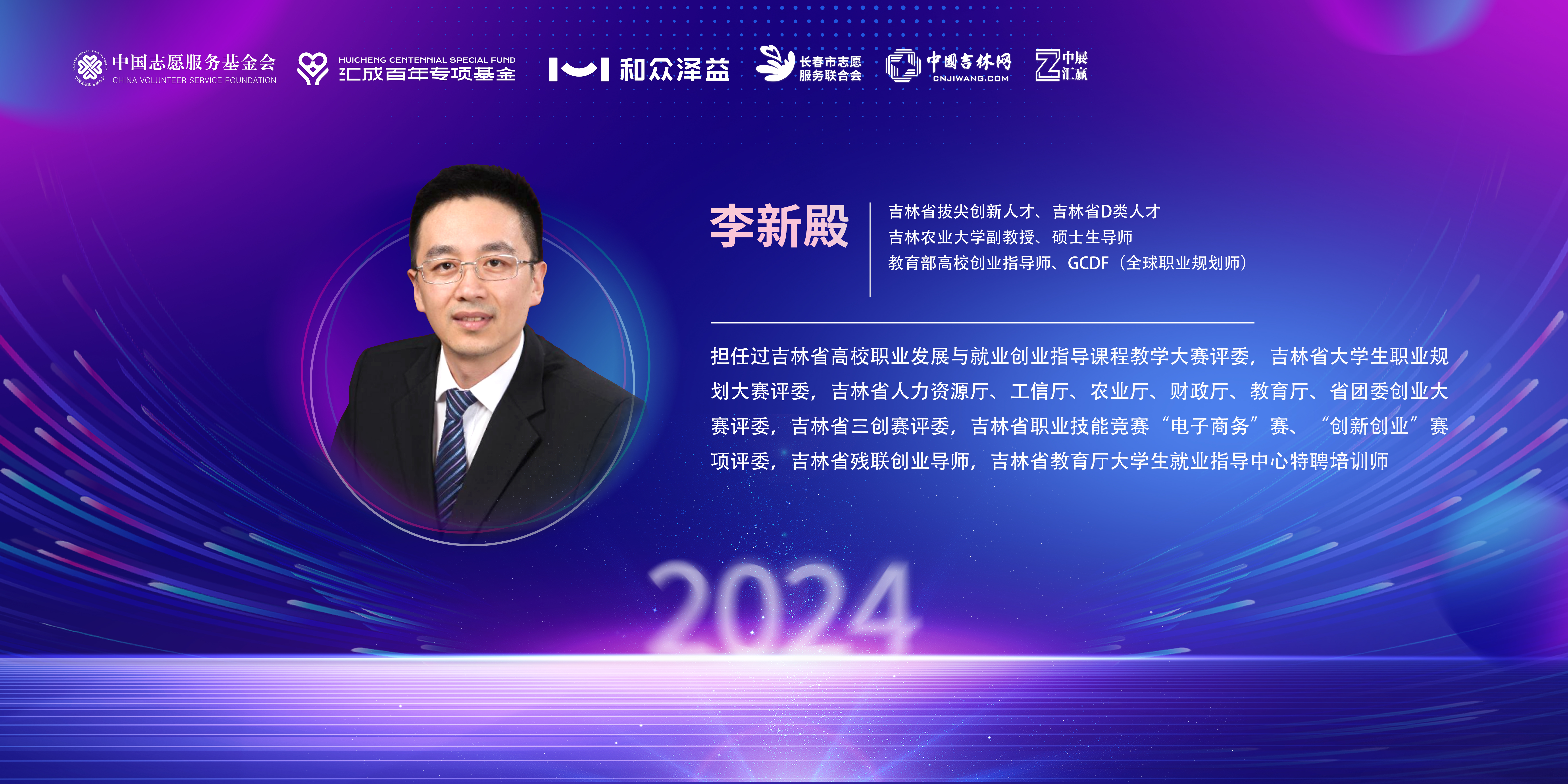 中国志愿服务基金会
CHINA VOLUNTEER SERVICE FOUNDATION
HUICHENG CENTENNIAL SPECIAL FUND
汇成百年专项基金
和众泽益
长春市志愿服务联合会
中国吉林网
CNJIWANG.COM
中展汇赢

李新殿

吉林省拔尖创新人才、吉林省D类人才
吉林农业大学副教授、硕士生导师
教育部高校创业指导师、GCDF（全球职业规划师）

担任过吉林省高校职业发展与就业创业指导课程教学大赛评委，吉林省大学生职业规划大赛评委，吉林省人力资源厅、工信厅、农业厅、财政厅、教育厅、省团委创业大赛评委，吉林省三创赛评委，吉林省职业技能竞赛“电子商务”赛、“创新创业”赛项评委，吉林省残联创业导师，吉林省教育厅大学生就业指导中心特聘培训师

2024